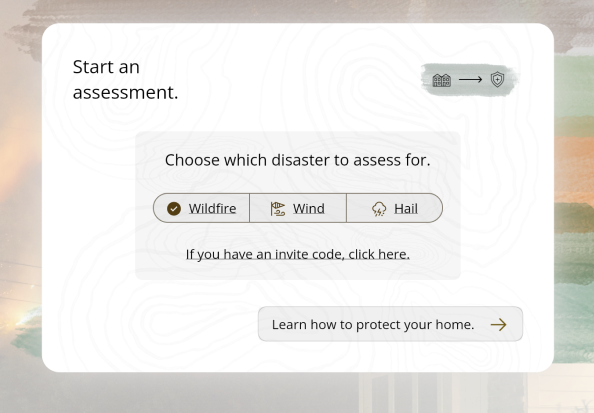 Start an assessment.

Choose which disaster to assess for.

Wildfire Wind Hail

If you have an invite code, click here.

Learn how to protect your home.